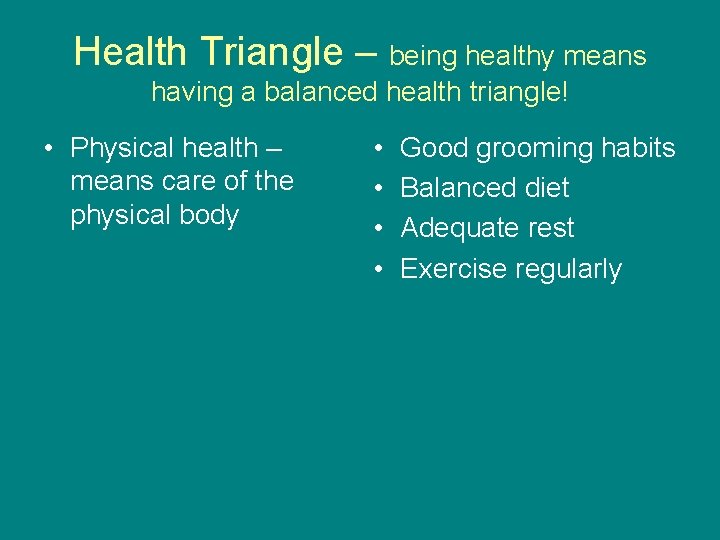 Health Triangle – being healthy means having a balanced health triangle!

• Physical health – means care of the physical body

• Good grooming habits
• Balanced diet
• Adequate rest
• Exercise regularly